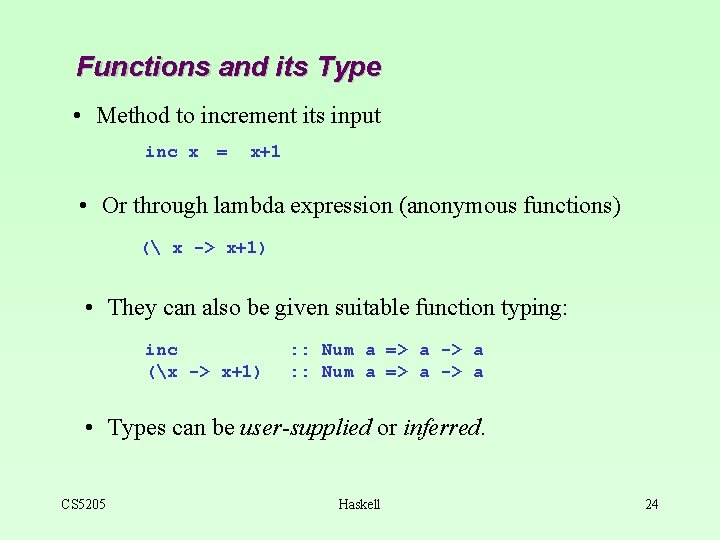 Functions and its Type

• Method to increment its input

inc x = x+1

• Or through lambda expression (anonymous functions)

(\ x -> x+1)

• They can also be given suitable function typing:

inc :: Num a => a -> a
(\x -> x+1) :: Num a => a -> a

• Types can be user-supplied or inferred.

CS5205 Haskell 24